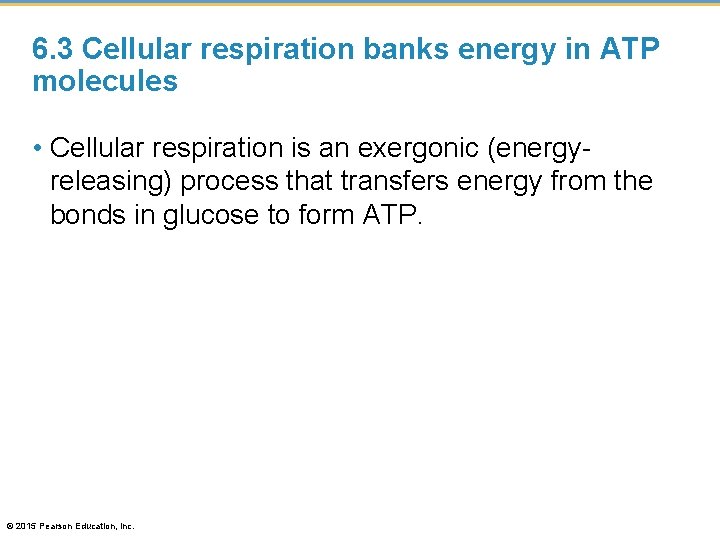 6.3 Cellular respiration banks energy in ATP molecules

• Cellular respiration is an exergonic (energy-releasing) process that transfers energy from the bonds in glucose to form ATP.

© 2015 Pearson Education, Inc.